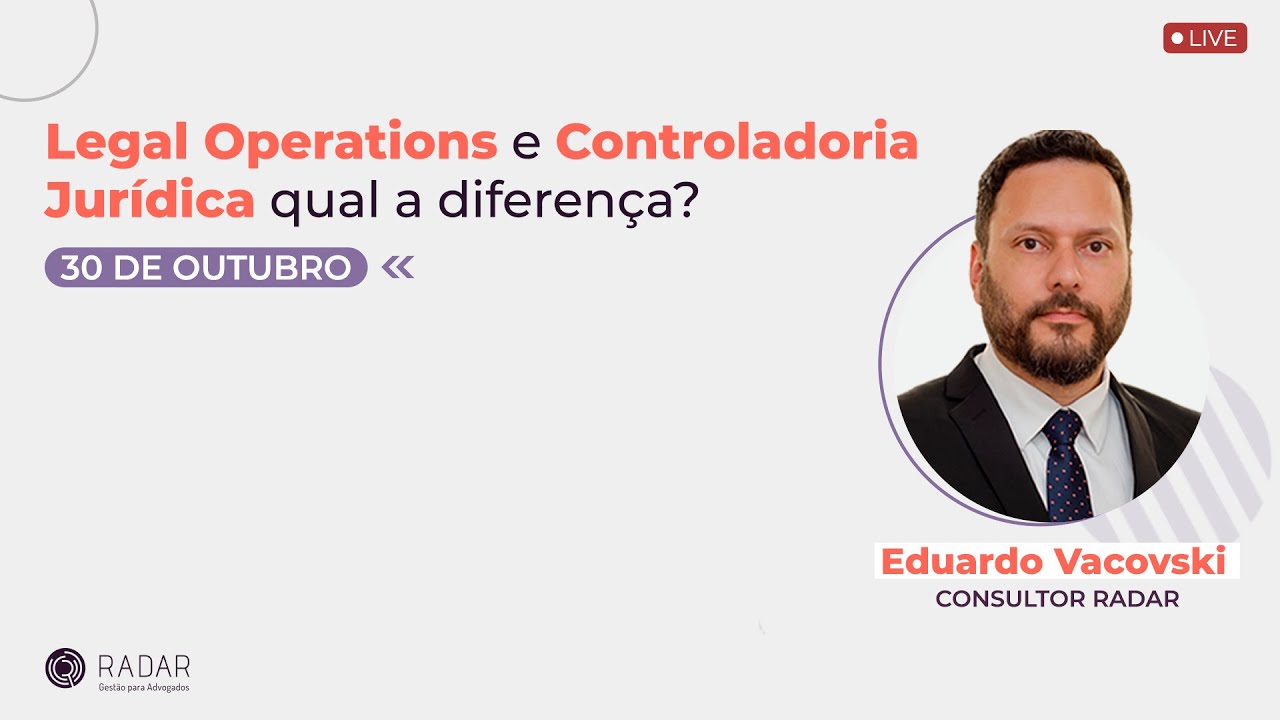 LIVE

Legal Operations e Controladoria Jurídica qual a diferença?

30 DE OUTUBRO

Eduardo Vacovski
CONSULTOR RADAR

RADAR
Gestão para Advogados